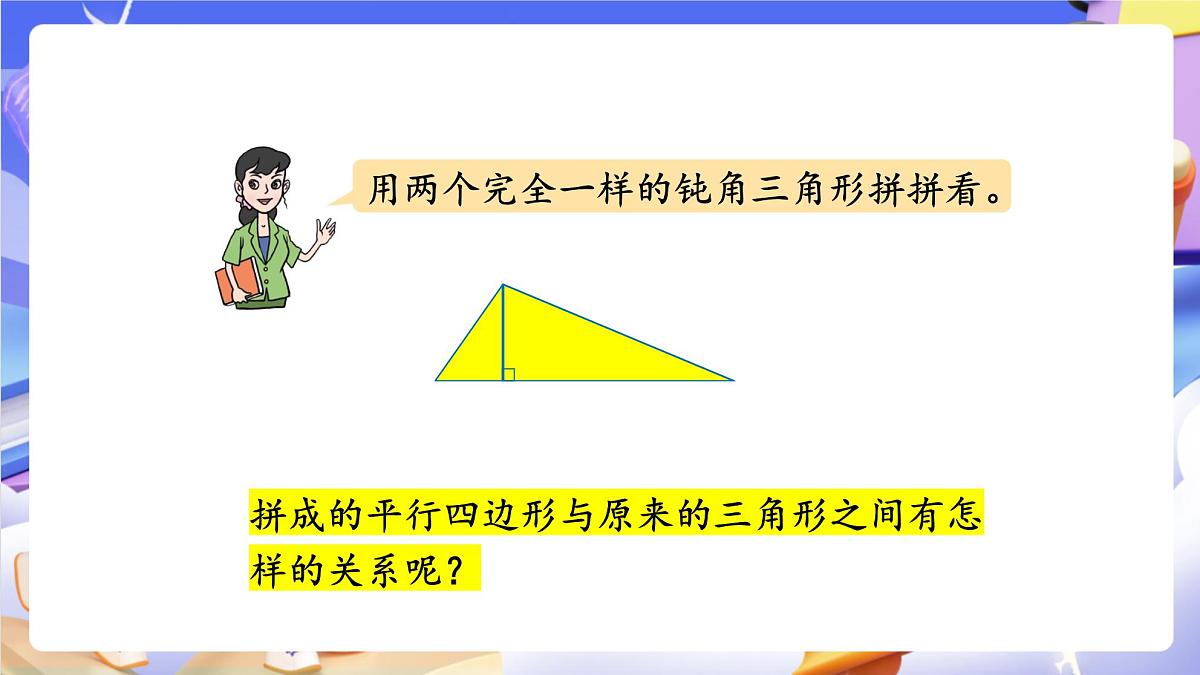 用两个完全一样的钝角三角形拼拼看。

拼成的平行四边形与原来的三角形之间有怎样的关系呢？